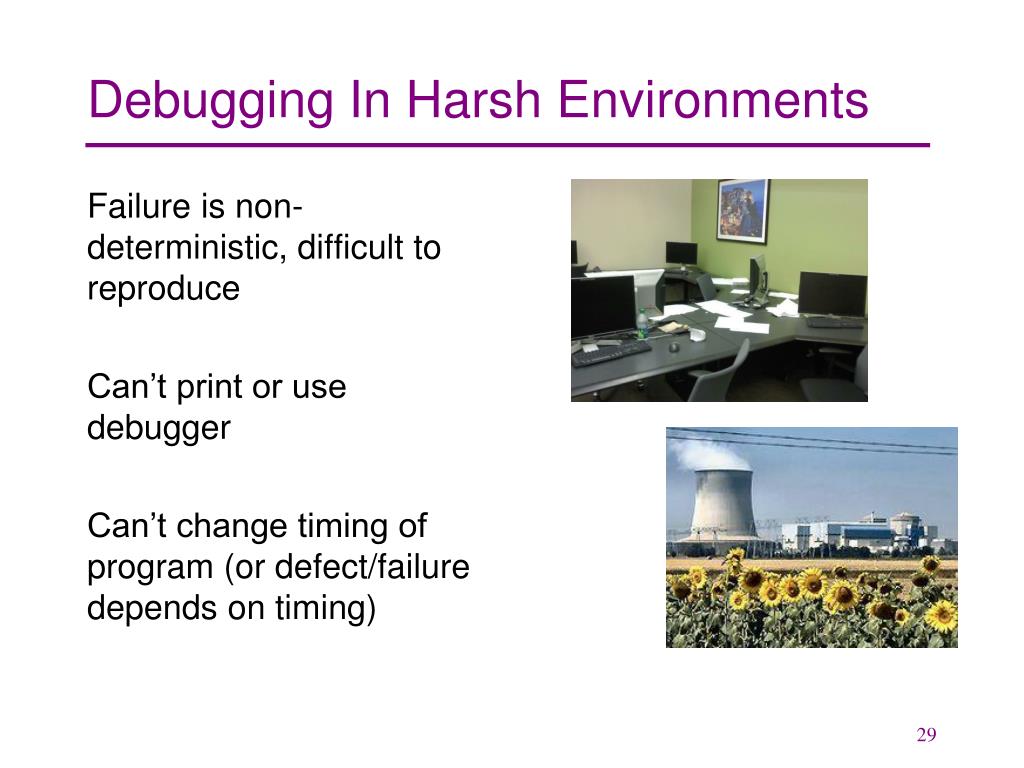 Debugging In Harsh Environments

Failure is non-deterministic, difficult to reproduce

Can’t print or use debugger

Can’t change timing of program (or defect/failure depends on timing)

29